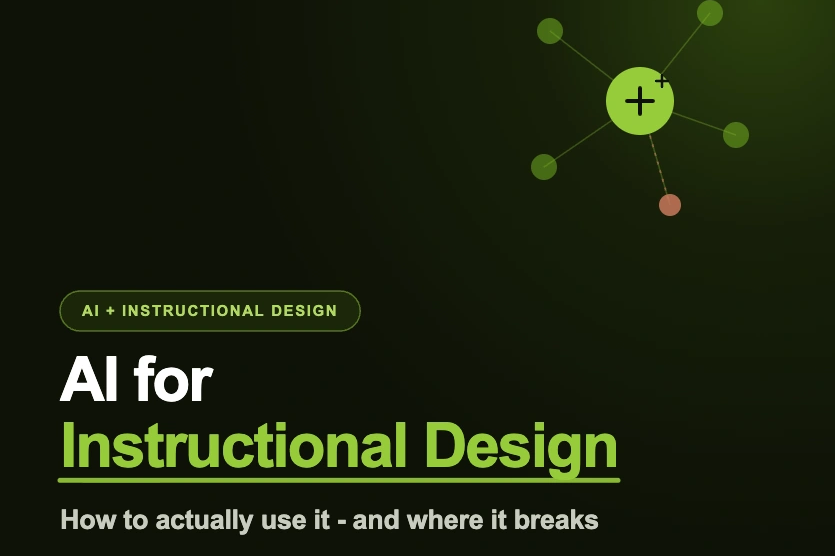 AI + INSTRUCTIONAL DESIGN

AI for
Instructional Design

How to actually use it - and where it breaks